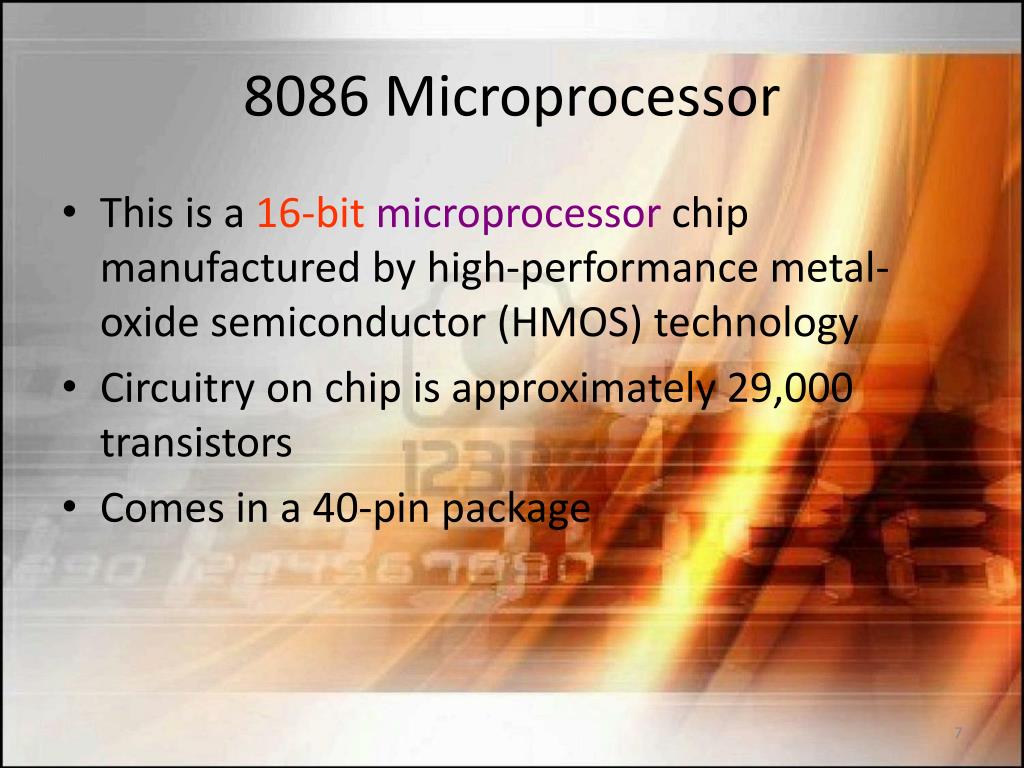 8086 Microprocessor

• This is a 16-bit microprocessor chip manufactured by high-performance metal-oxide semiconductor (HMOS) technology
• Circuitry on chip is approximately 29,000 transistors
• Comes in a 40-pin package

7